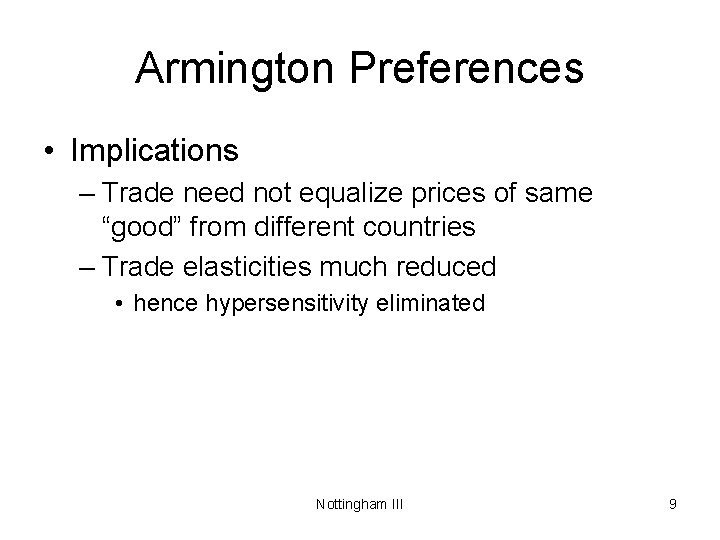 Armington Preferences

• Implications

– Trade need not equalize prices of same “good” from different countries

– Trade elasticities much reduced

• hence hypersensitivity eliminated

Nottingham III

9